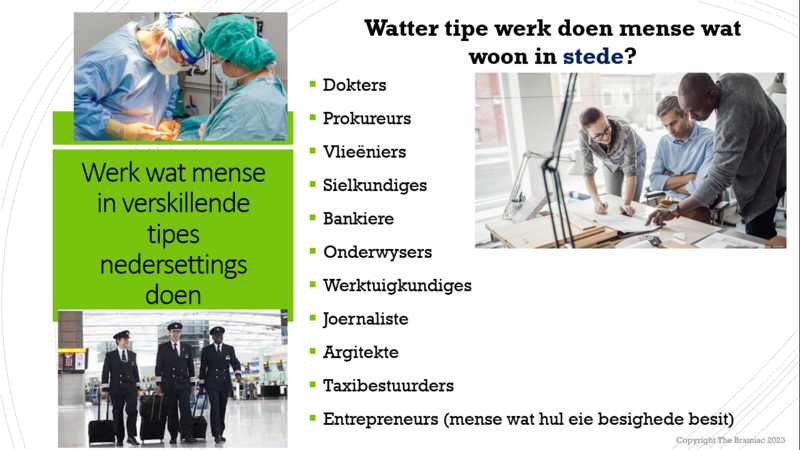 Werk wat mense in verskillende tipes nedersettings doen

Watter tipe werk doen mense wat woon in stede?

- Dokters
- Prokureurs
- Vlieëniers
- Sielkundiges
- Bankiere
- Onderwysers
- Werktuigkundiges
- Joernaliste
- Argitekte
- Taxibestuurders
- Entrepreneurs (mense wat hul eie besighede besit)

Copyright The Brainiac 2023